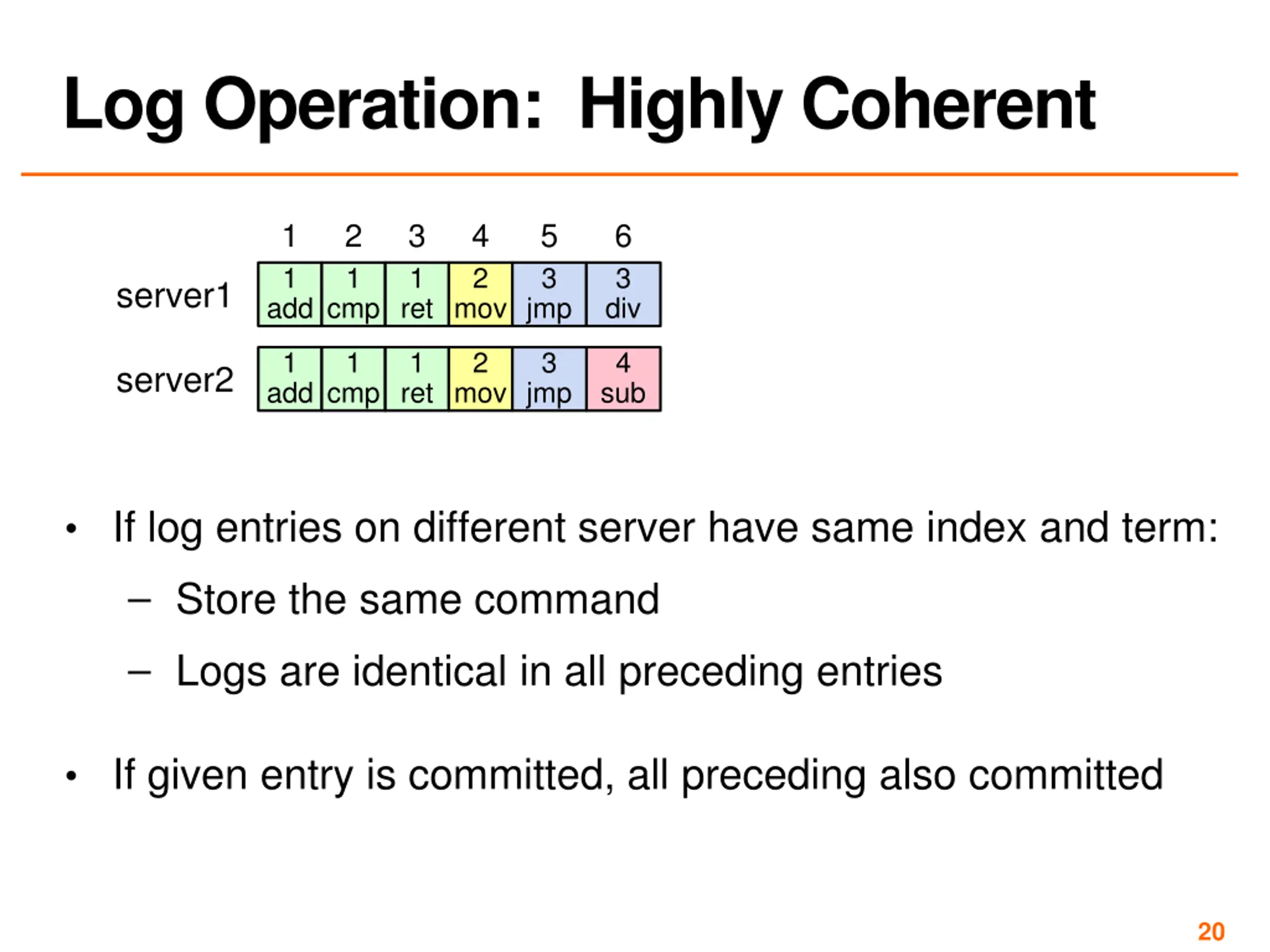 Log Operation:  Highly Coherent

| | 1 | 2 | 3 | 4 | 5 | 6 |
|---|---|---|---|---|---|---|
| server1 | 1 add | 1 cmp | 1 ret | 2 mov | 3 jmp | 3 div |
| server2 | 1 add | 1 cmp | 1 ret | 2 mov | 3 jmp | 4 sub |

• If log entries on different server have same index and term:

– Store the same command

– Logs are identical in all preceding entries

• If given entry is committed, all preceding also committed

20